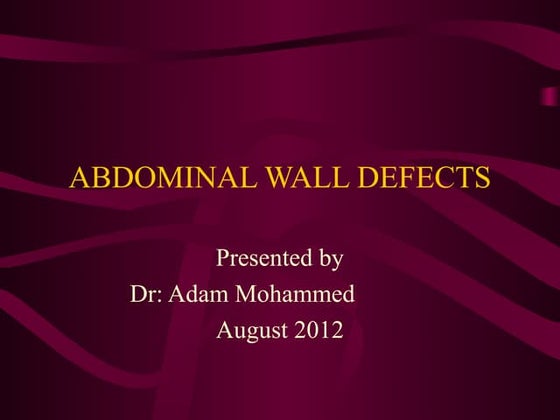 ABDOMINAL WALL DEFECTS

Presented by
Dr: Adam Mohammed
August 2012